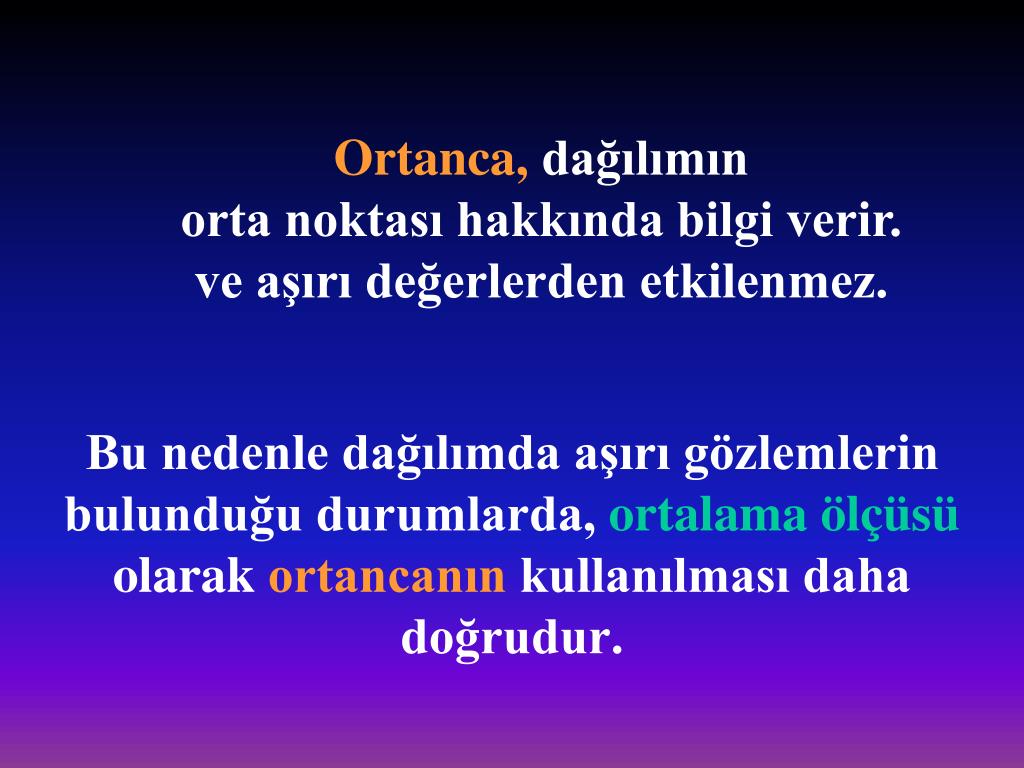 Ortanca, dağılımın orta noktası hakkında bilgi verir. ve aşırı değerlerden etkilenmez.

Bu nedenle dağılımda aşırı gözlemlerin bulunduğu durumlarda, ortalama ölçüsü olarak ortancanın kullanılması daha doğrudur.